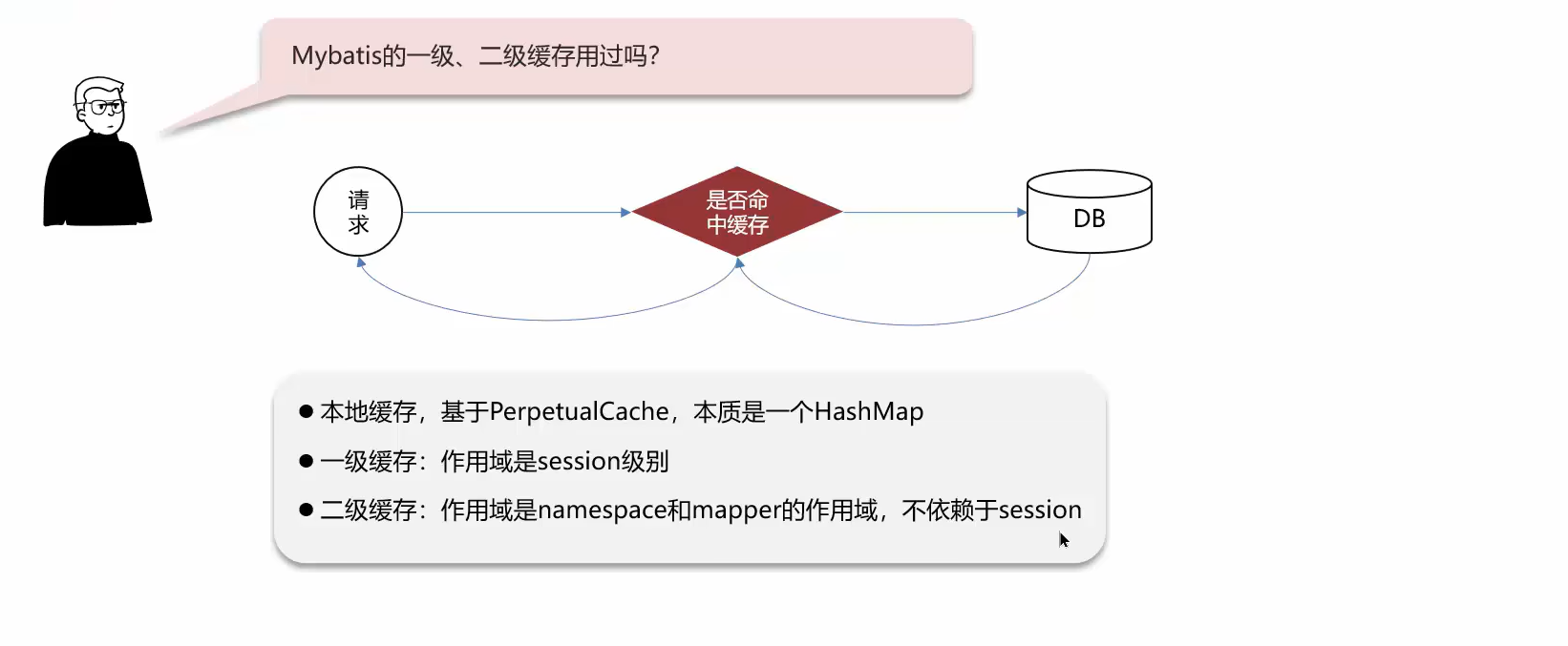 Mybatis的一级、二级缓存用过吗?

请求

是否命中缓存

DB

● 本地缓存，基于PerpetualCache，本质是一个HashMap

● 一级缓存：作用域是session级别

● 二级缓存：作用域是namespace和mapper的作用域，不依赖于session